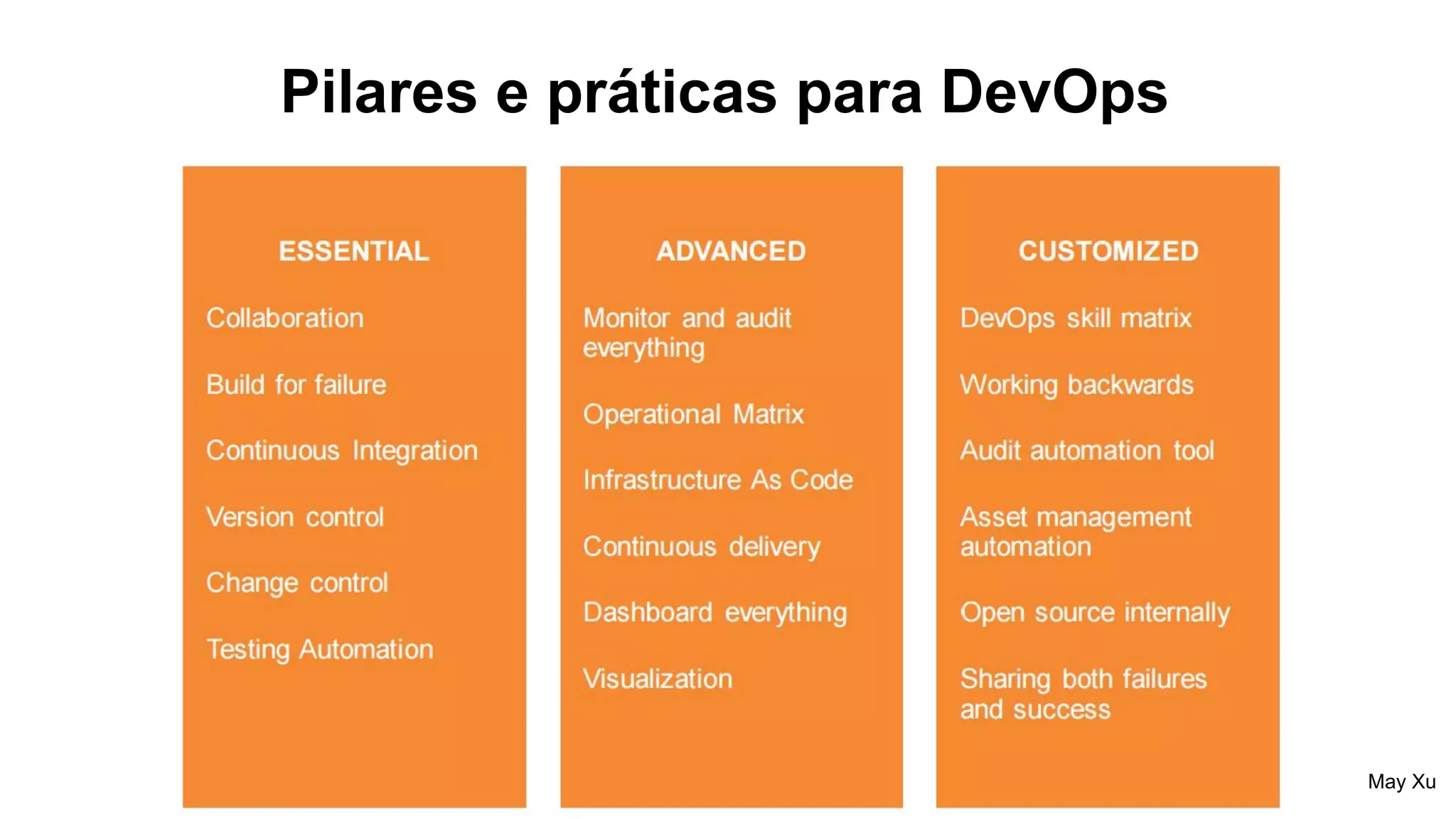 Pilares e práticas para DevOps

ESSENTIAL

Collaboration

Build for failure

Continuous Integration

Version control

Change control

Testing Automation

ADVANCED

Monitor and audit everything

Operational Matrix

Infrastructure As Code

Continuous delivery

Dashboard everything

Visualization

CUSTOMIZED

DevOps skill matrix

Working backwards

Audit automation tool

Asset management automation

Open source internally

Sharing both failures and success

May Xu